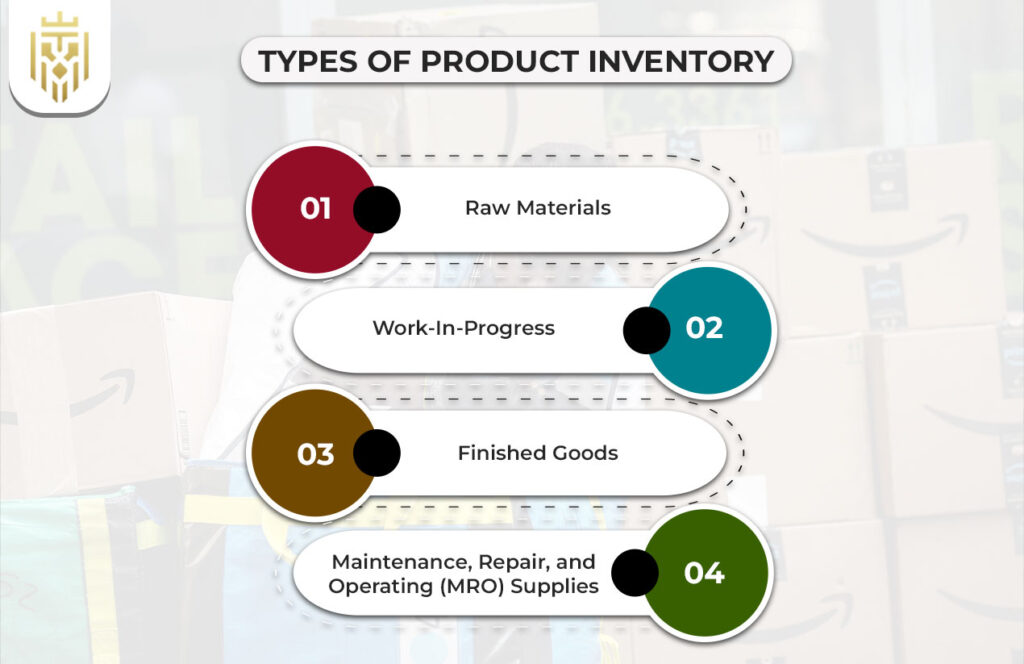 TYPES OF PRODUCT INVENTORY

01 Raw Materials

Work-In-Progress 02

03 Finished Goods

Maintenance, Repair, and Operating (MRO) Supplies 04